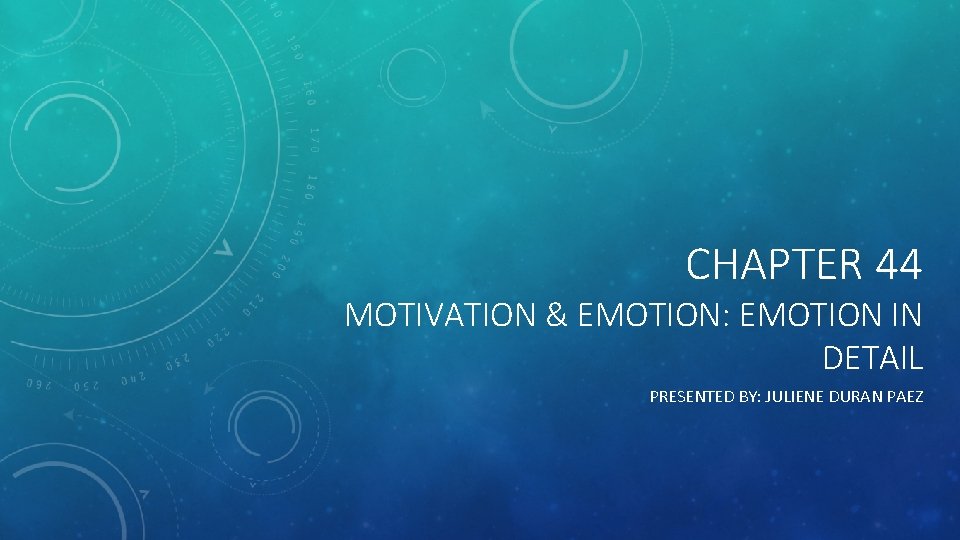 CHAPTER 44

MOTIVATION & EMOTION: EMOTION IN DETAIL

PRESENTED BY: JULIENE DURAN PAEZ